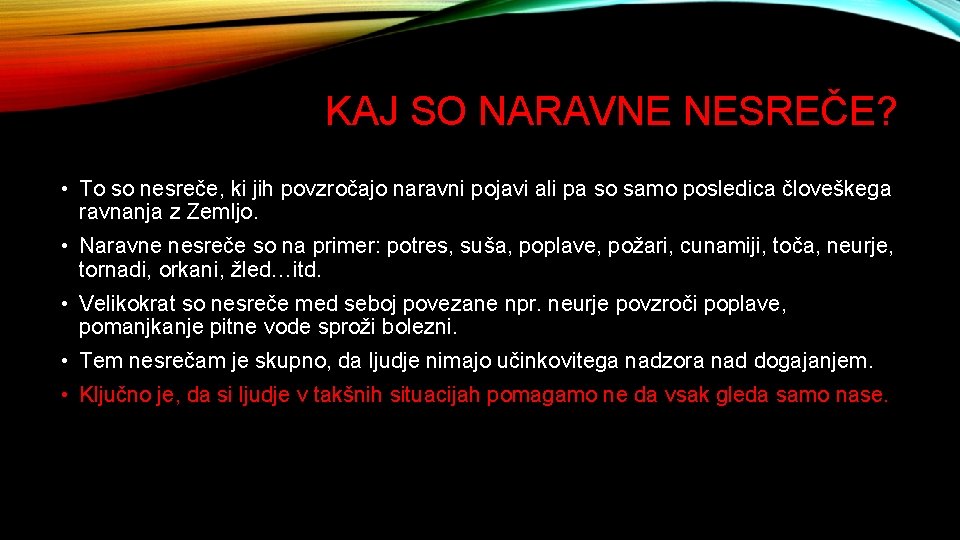 KAJ SO NARAVNE NESREČE?

• To so nesreče, ki jih povzročajo naravni pojavi ali pa so samo posledica človeškega ravnanja z Zemljo.

• Naravne nesreče so na primer: potres, suša, poplave, požari, cunamiji, toča, neurje, tornadi, orkani, žled…itd.

• Velikokrat so nesreče med seboj povezane npr. neurje povzroči poplave, pomanjkanje pitne vode sproži bolezni.

• Tem nesrečam je skupno, da ljudje nimajo učinkovitega nadzora nad dogajanjem.

• Ključno je, da si ljudje v takšnih situacijah pomagamo ne da vsak gleda samo nase.